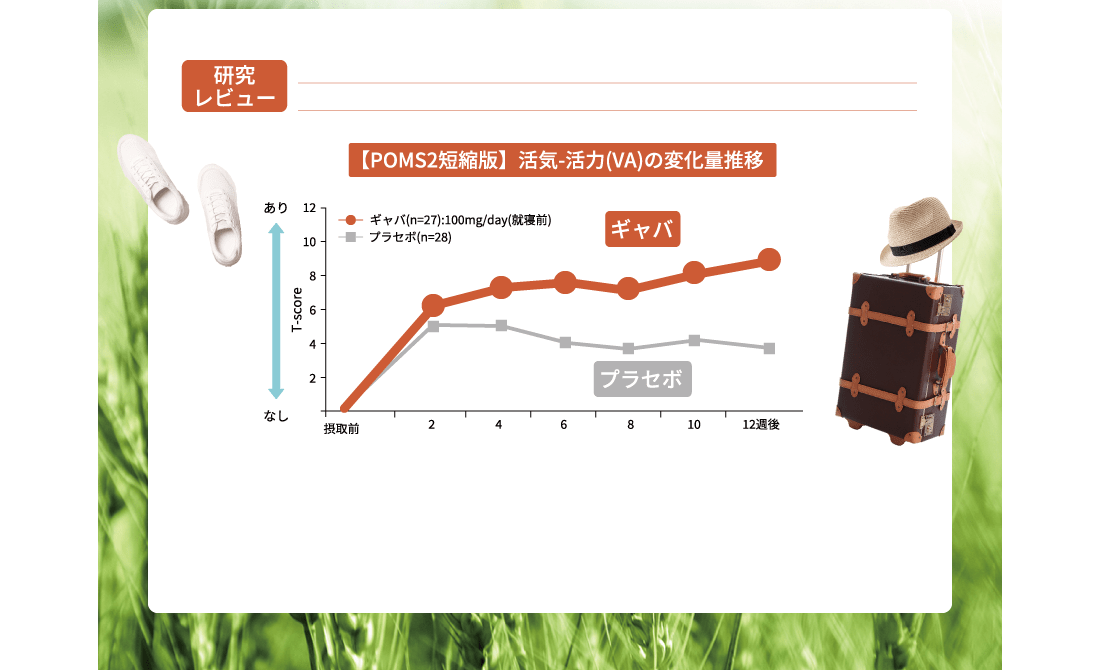 研究
レビュー

【POMS2短縮版】活気-活力(VA)の変化量推移

あり
なし
T-score
12
10
8
6
4
2
ギャバ(n=27):100mg/day(就寝前)
プラセボ(n=28)
ギャバ
プラセボ
摂取前
2
4
6
8
10
12週後